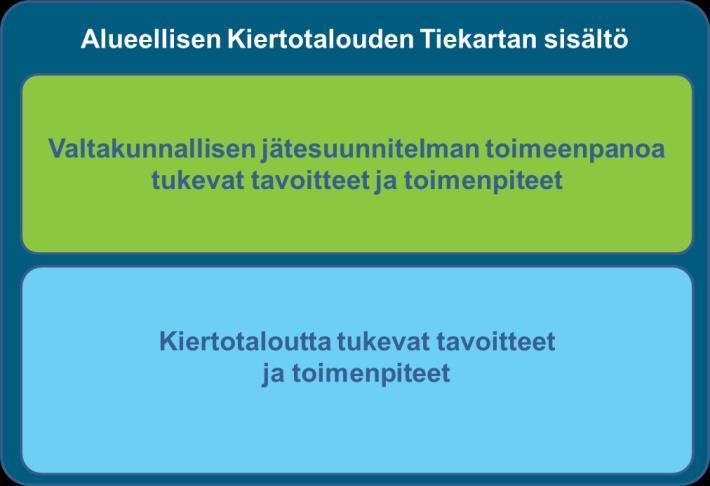 Alueellisen Kiertotalouden Tiekartan sisältö

Valtakunnallisen jätesuunnitelman toimeenpanoa tukevat tavoitteet ja toimenpiteet

Kiertotaloutta tukevat tavoitteet ja toimenpiteet